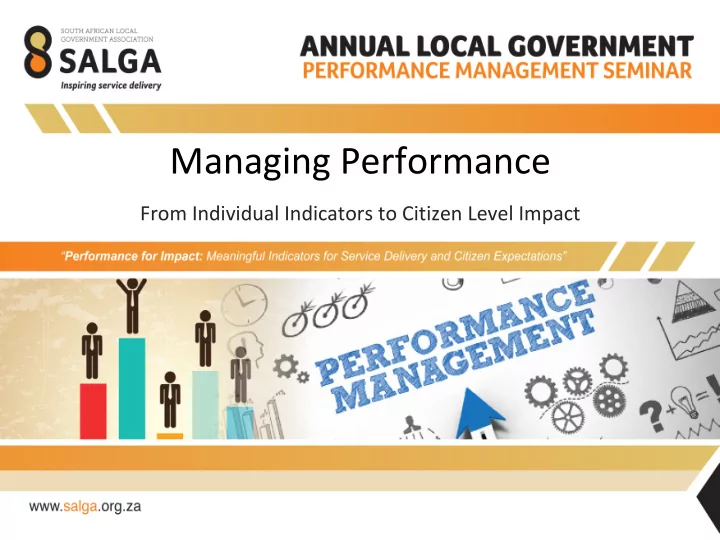 SOUTH AFRICAN LOCAL GOVERNMENT ASSOCIATION
SALGA
Inspiring service delivery

ANNUAL LOCAL GOVERNMENT
PERFORMANCE MANAGEMENT SEMINAR

Managing Performance

From Individual Indicators to Citizen Level Impact

"Performance for Impact: Meaningful Indicators for Service Delivery and Citizen Expectations"

PERFORMANCE MANAGEMENT

www.salga.org.za